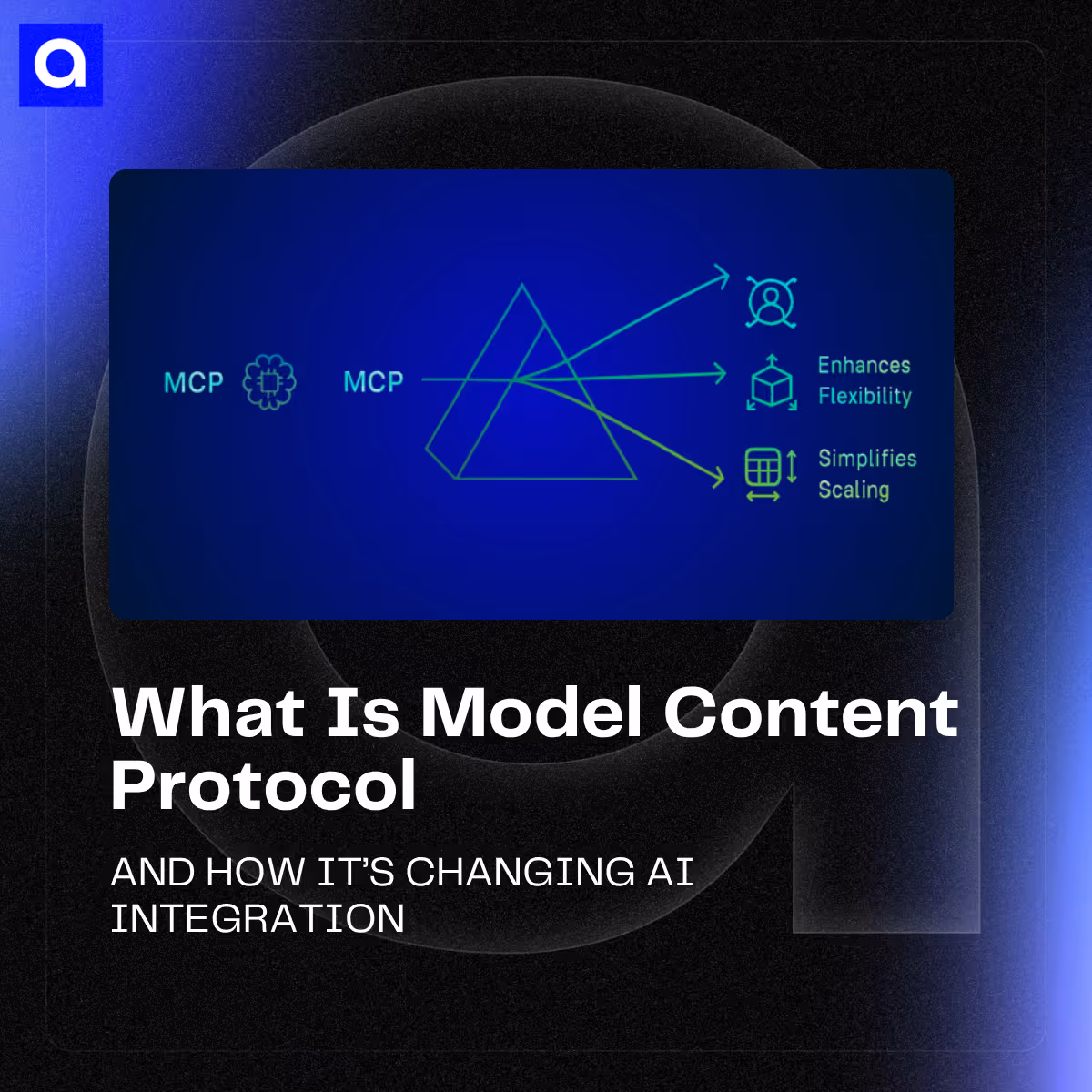 a

MCP

MCP

Enhances Flexibility

Simplifies Scaling

What Is Model Content Protocol

AND HOW IT'S CHANGING AI INTEGRATION